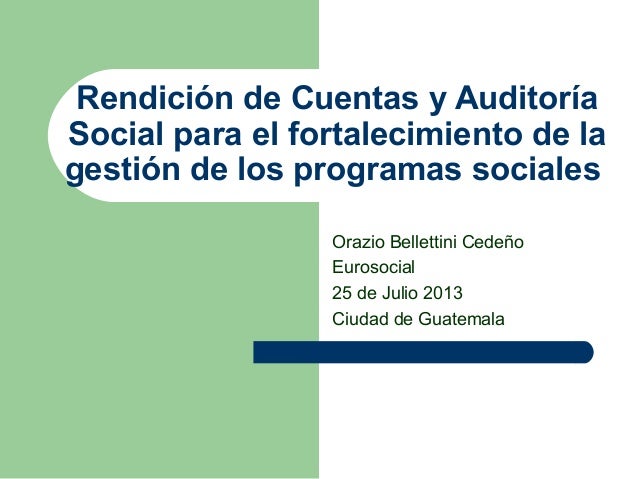 Rendición de Cuentas y Auditoría Social para el fortalecimiento de la gestión de los programas sociales

Orazio Bellettini Cedeño
Eurosocial
25 de Julio 2013
Ciudad de Guatemala